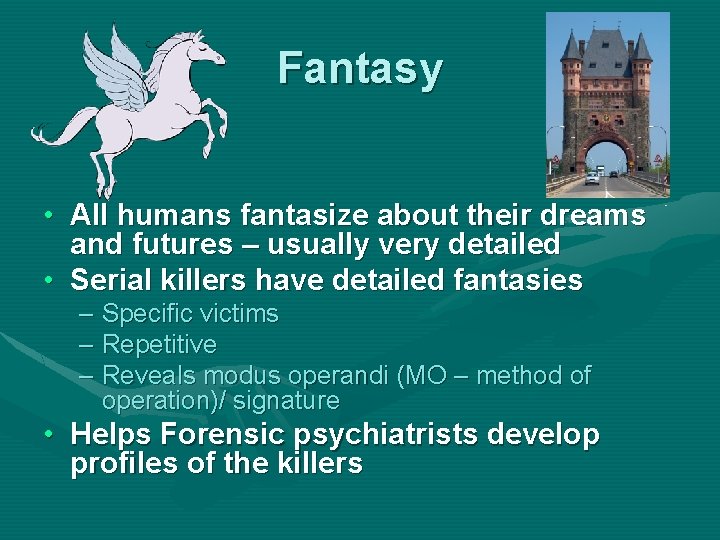 Fantasy

• All humans fantasize about their dreams and futures – usually very detailed
• Serial killers have detailed fantasies
– Specific victims
– Repetitive
– Reveals modus operandi (MO – method of operation)/ signature
• Helps Forensic psychiatrists develop profiles of the killers